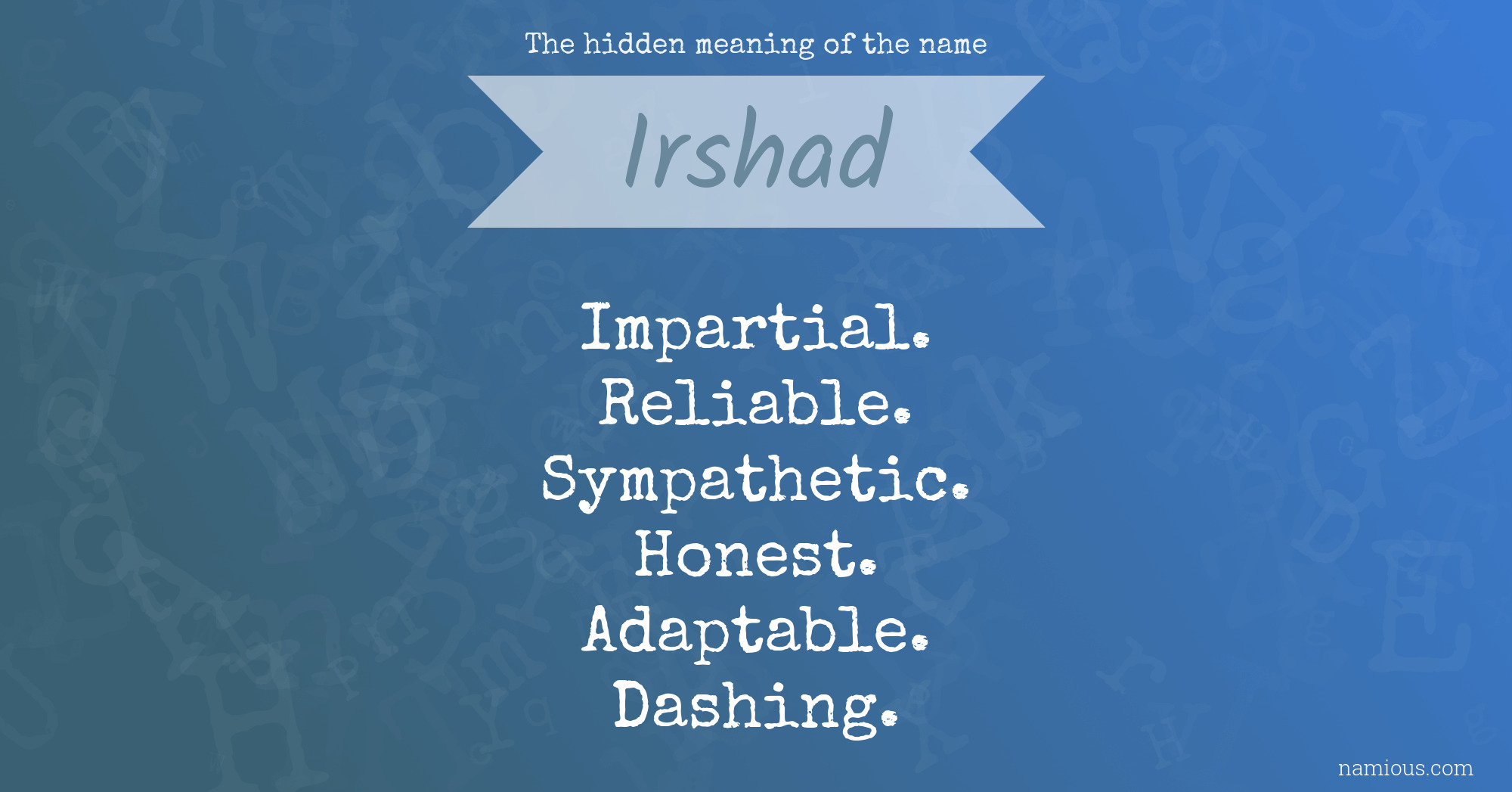 The hidden meaning of the name

Irshad

Impartial.
Reliable.
Sympathetic.
Honest.
Adaptable.
Dashing.

namious.com